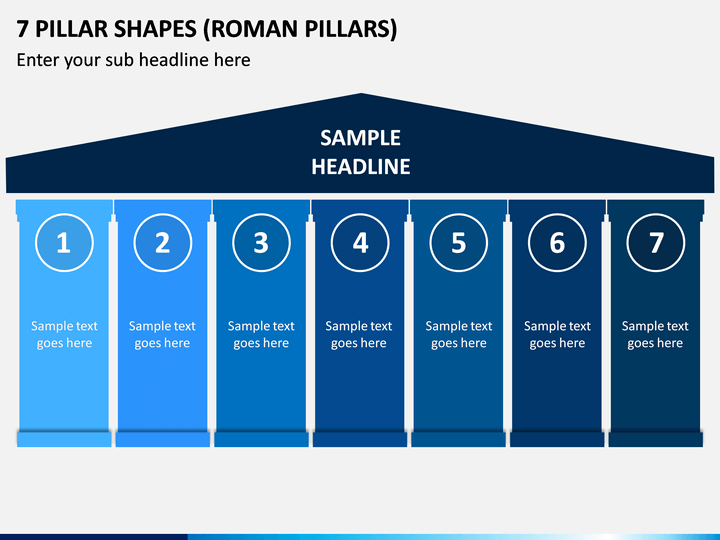 7 PILLAR SHAPES (ROMAN PILLARS)

Enter your sub headline here

SAMPLE HEADLINE

1

Sample text goes here

2

Sample text goes here

3

Sample text goes here

4

Sample text goes here

5

Sample text goes here

6

Sample text goes here

7

Sample text goes here